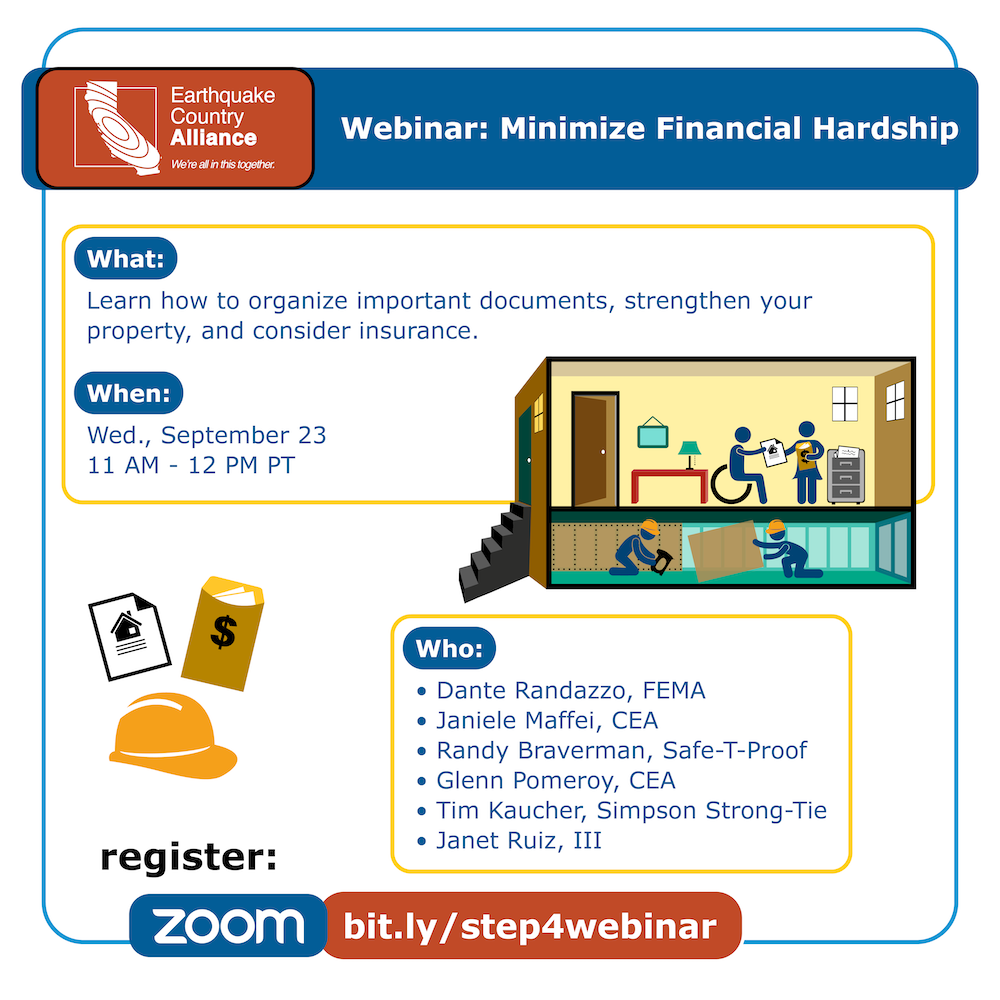 Earthquake Country Alliance
We're all in this together.

Webinar: Minimize Financial Hardship

What:
Learn how to organize important documents, strengthen your property, and consider insurance.

When:
Wed., September 23
11 AM - 12 PM PT

$

Who:
• Dante Randazzo, FEMA
• Janiele Maffei, CEA
• Randy Braverman, Safe-T-Proof
• Glenn Pomeroy, CEA
• Tim Kaucher, Simpson Strong-Tie
• Janet Ruiz, III

register:
zoom bit.ly/step4webinar